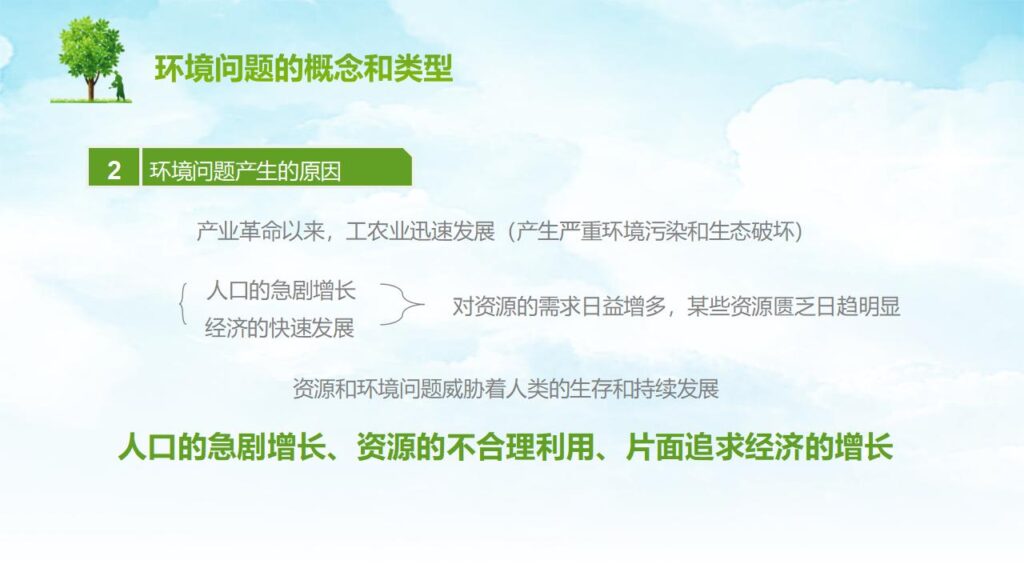 环境问题的概念和类型

2 环境问题产生的原因

产业革命以来，工农业迅速发展（产生严重环境污染和生态破坏）

人口的急剧增长
经济的快速发展

对资源的需求日益增多，某些资源匮乏日趋明显

资源和环境问题威胁着人类的生存和持续发展

人口的急剧增长、资源的不合理利用、片面追求经济的增长